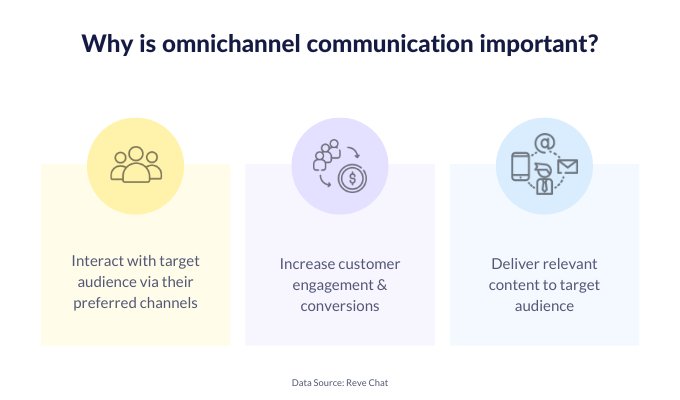 Why is omnichannel communication important?

Interact with target audience via their preferred channels

Increase customer engagement & conversions

Deliver relevant content to target audience

Data Source: Reve Chat